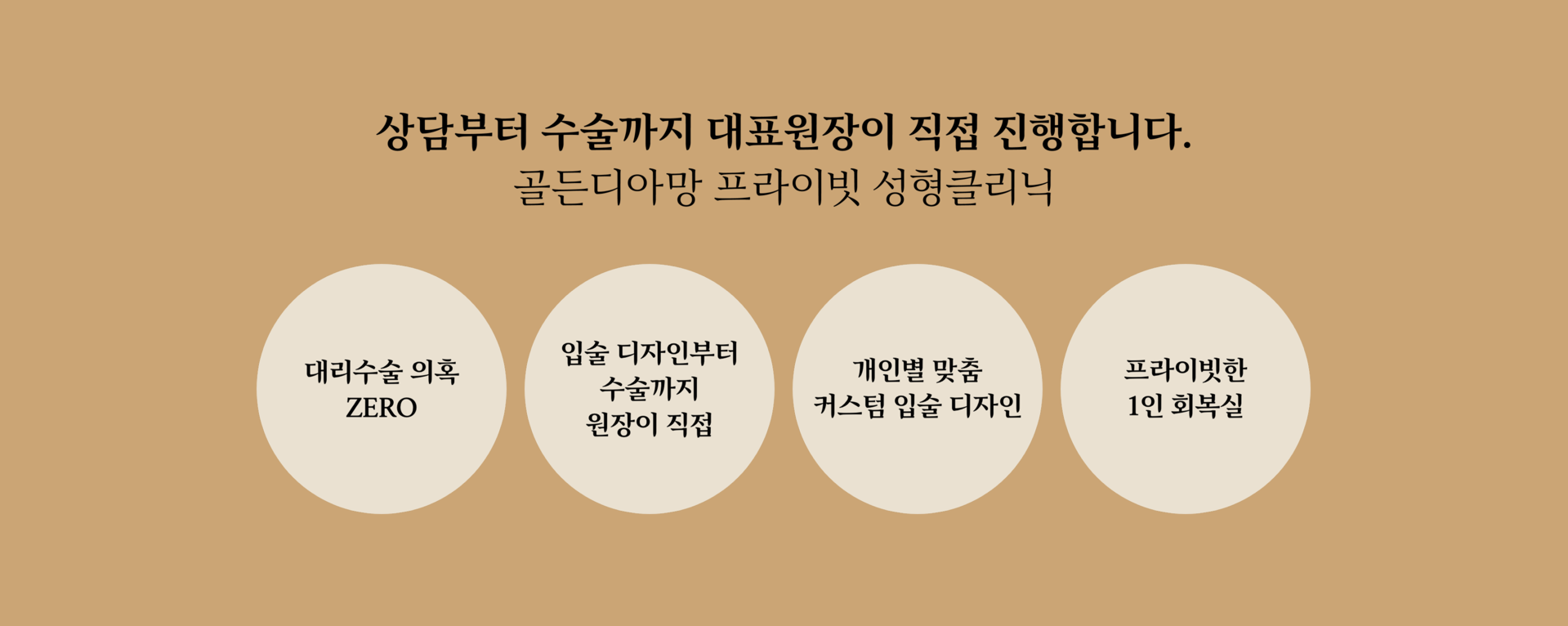 상담부터 수술까지 대표원장이 직접 진행합니다.
골든디아망 프라이빗 성형클리닉

대리수술 의혹
ZERO

입술 디자인부터
수술까지
원장이 직접

개인별 맞춤
커스텀 입술 디자인

프라이빗한
1인 회복실